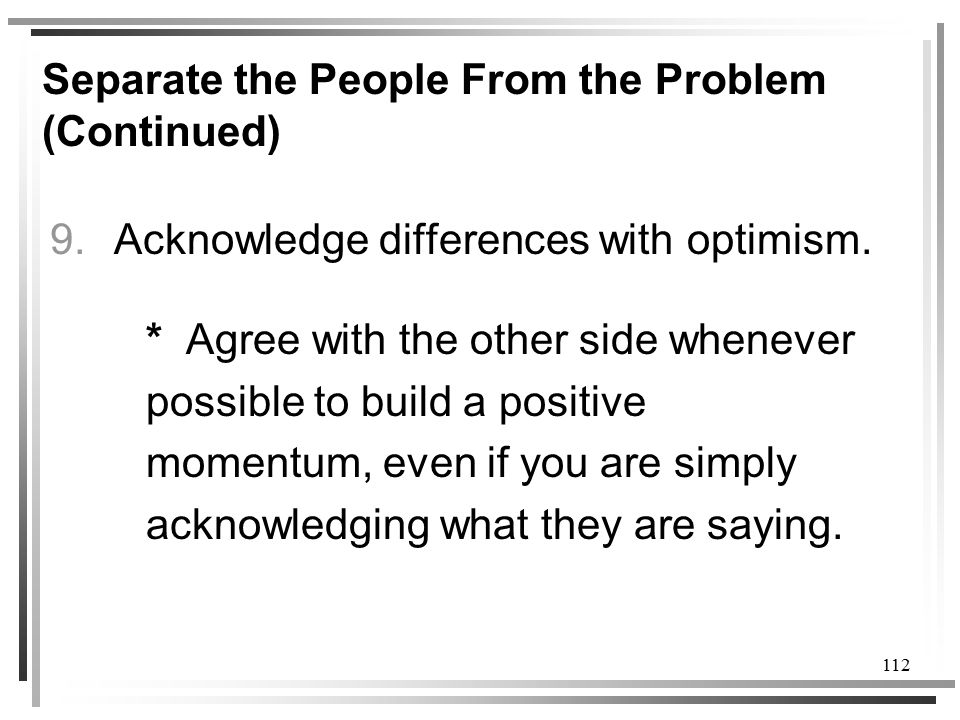 Separate the People From the Problem (Continued)

9. Acknowledge differences with optimism.

* Agree with the other side whenever possible to build a positive momentum, even if you are simply acknowledging what they are saying.

112